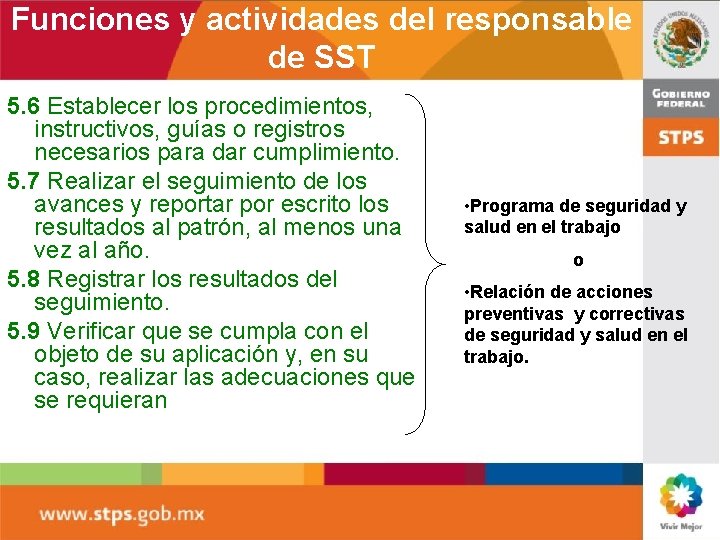 Funciones y actividades del responsable de SST

ESTADOS UNIDOS MEXICANOS

GOBIERNO FEDERAL

STPS

5.6 Establecer los procedimientos, instructivos, guías o registros necesarios para dar cumplimiento.

5.7 Realizar el seguimiento de los avances y reportar por escrito los resultados al patrón, al menos una vez al año.

5.8 Registrar los resultados del seguimiento.

5.9 Verificar que se cumpla con el objeto de su aplicación y, en su caso, realizar las adecuaciones que se requieran

•Programa de seguridad y salud en el trabajo

o

•Relación de acciones preventivas y correctivas de seguridad y salud en el trabajo.

www.stps.gob.mx

Vivir Mejor